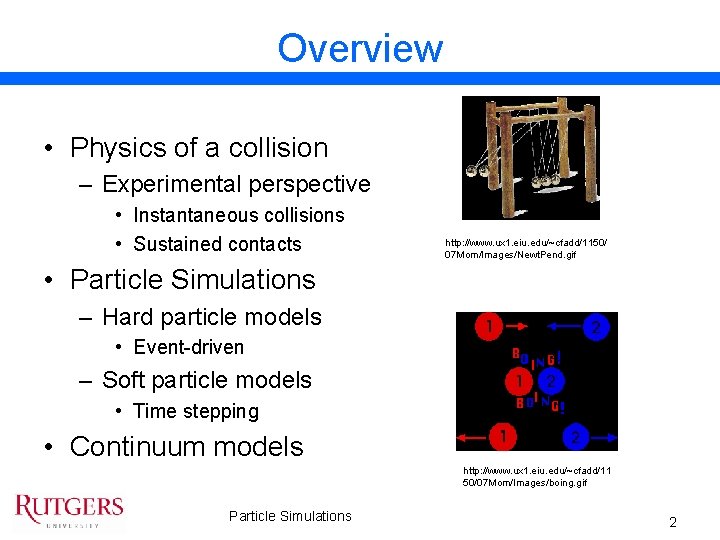 Overview

• Physics of a collision
 – Experimental perspective
  • Instantaneous collisions
  • Sustained contacts
• Particle Simulations
 – Hard particle models
  • Event-driven
 – Soft particle models
  • Time stepping
• Continuum models

http://www.ux1.eiu.edu/~cfadd/1150/07Mom/Images/NewtPend.gif

1 2

BOING!

1 2

BOING!

1 2

http://www.ux1.eiu.edu/~cfadd/1150/07Mom/Images/boing.gif

RUTGERS
UNIVERSITY

Particle Simulations

2